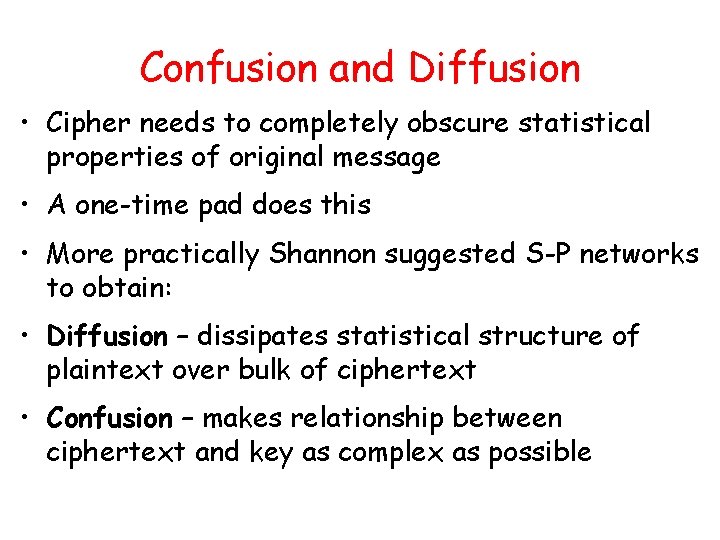 Confusion and Diffusion

• Cipher needs to completely obscure statistical properties of original message

• A one-time pad does this

• More practically Shannon suggested S-P networks to obtain:

• Diffusion – dissipates statistical structure of plaintext over bulk of ciphertext

• Confusion – makes relationship between ciphertext and key as complex as possible